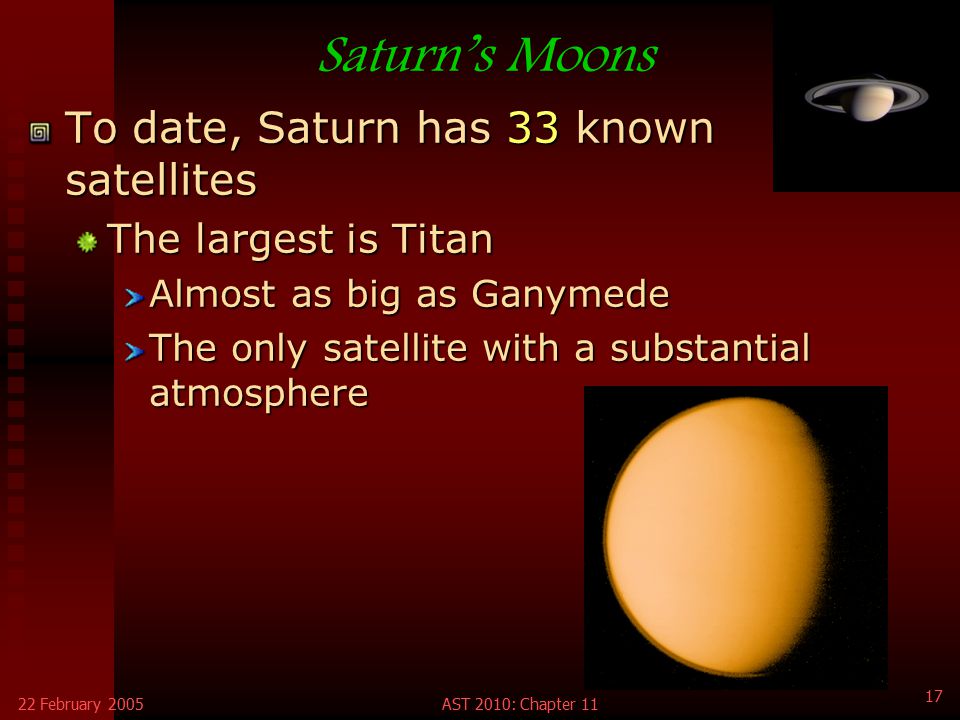 Saturn's Moons

To date, Saturn has 33 known satellites

The largest is Titan

Almost as big as Ganymede

The only satellite with a substantial atmosphere

22 February 2005

AST 2010: Chapter 11

17